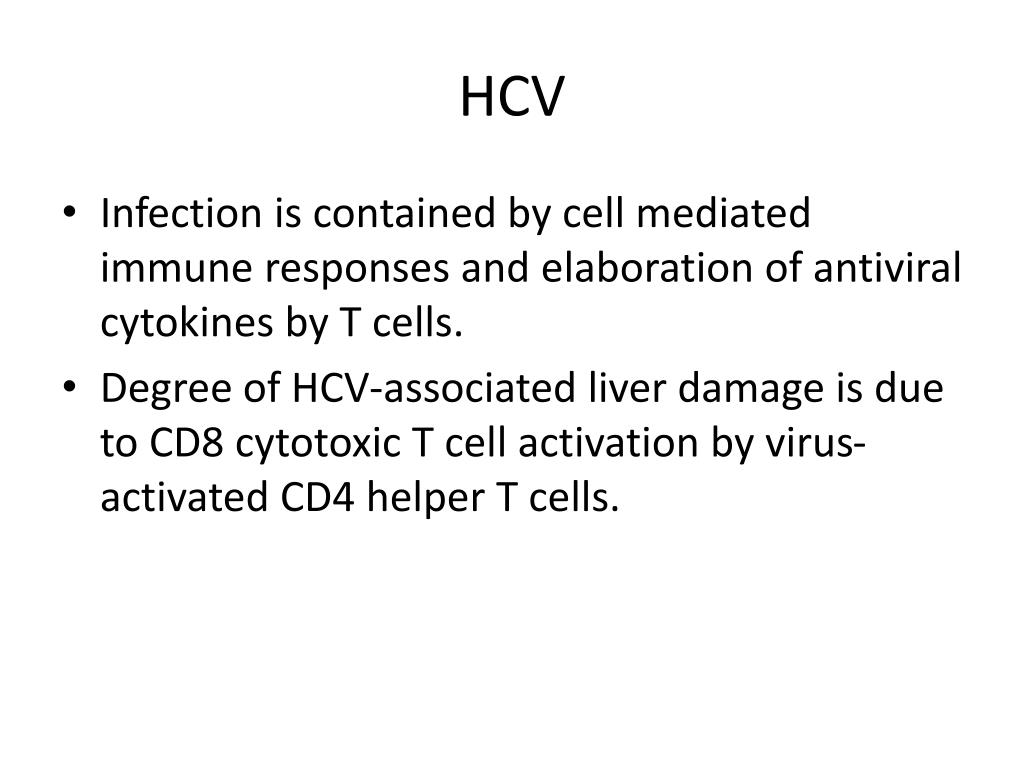 HCV

• Infection is contained by cell mediated immune responses and elaboration of antiviral cytokines by T cells.
• Degree of HCV-associated liver damage is due to CD8 cytotoxic T cell activation by virus-activated CD4 helper T cells.